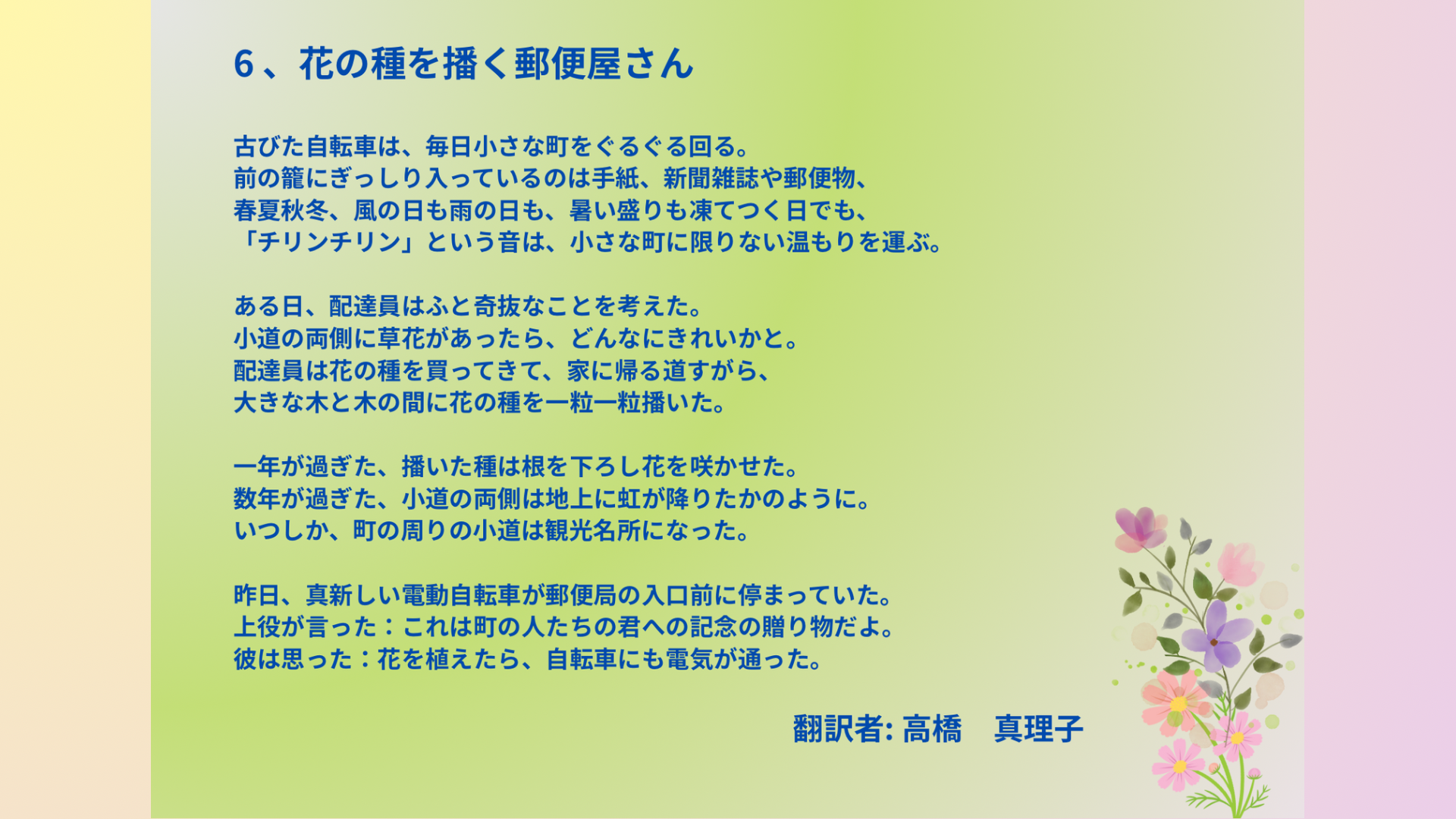 6、花の種を播く郵便屋さん

古びた自転車は、毎日小さな町をぐるぐる回る。
前の籠にぎっしり入っているのは手紙、新聞雑誌や郵便物、
春夏秋冬、風の日も雨の日も、暑い盛りも凍てつく日でも、
「チリンチリン」という音は、小さな町に限りない温もりを運ぶ。

ある日、配達員はふと奇抜なことを考えた。
小道の両側に草花があったら、どんなにきれいかと。
配達員は花の種を買ってきて、家に帰る道すがら、
大きな木と木の間に花の種を一粒一粒播いた。

一年が過ぎた、播いた種は根を下ろし花を咲かせた。
数年が過ぎた、小道の両側は地上に虹が降りたかのように。
いつしか、町の周りの小道は観光名所になった。

昨日、真新しい電動自転車が郵便局の入口前に停まっていた。
上役が言った：これは町の人たちの君への記念の贈り物だよ。
彼は思った：花を植えたら、自転車にも電気が通った。

翻訳者: 高橋　真理子